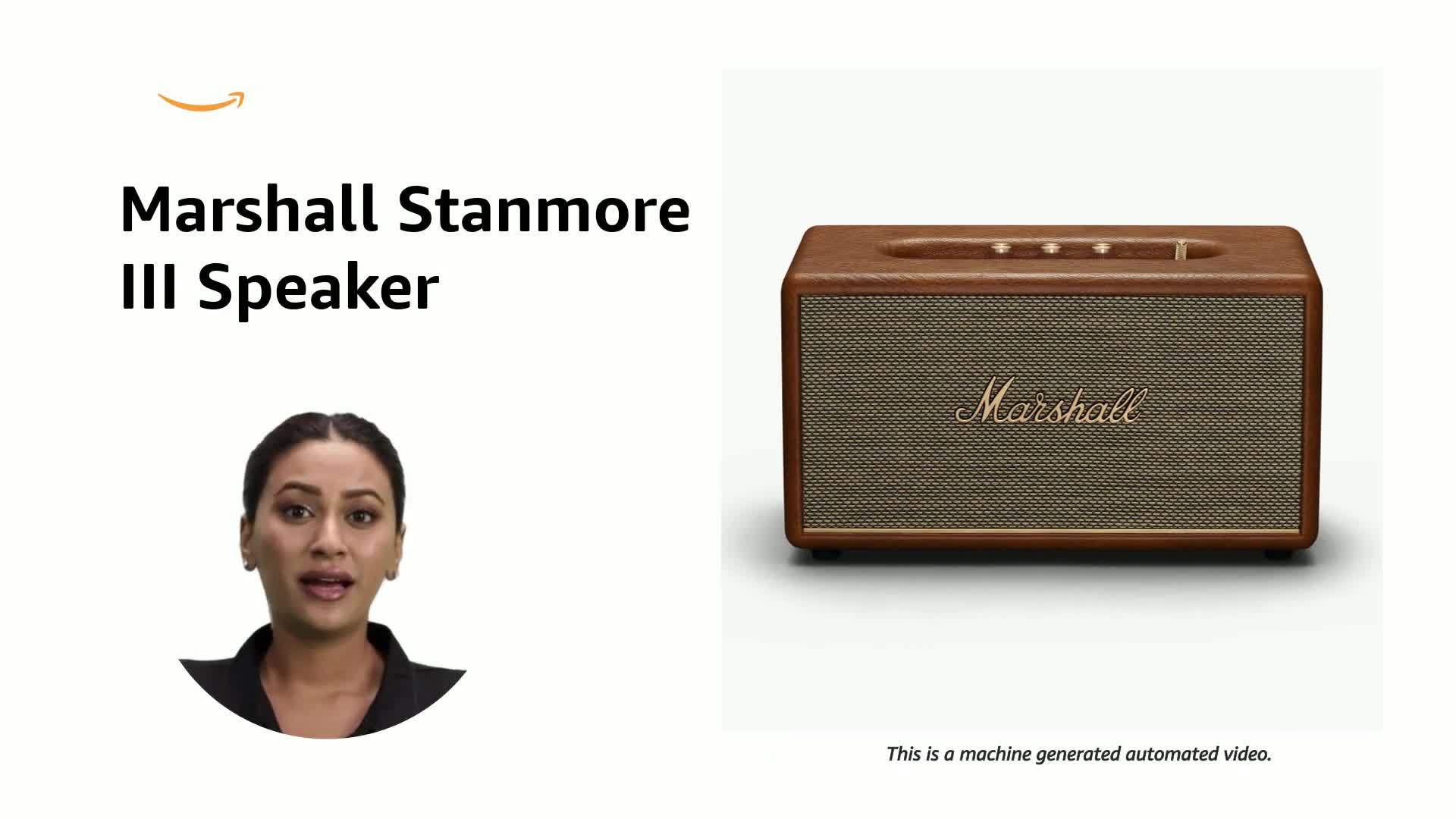 Marshall Stanmore III Speaker

Marshall

This is a machine generated automated video.